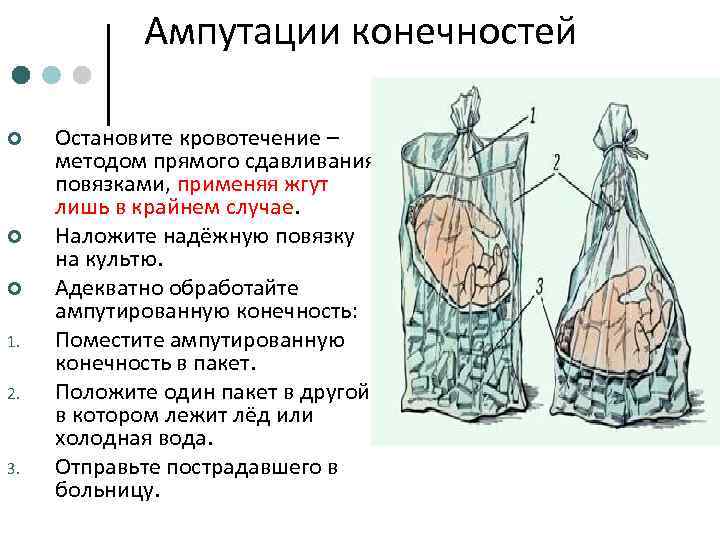 Ампутации конечностей

Остановите кровотечение – методом прямого сдавливания повязками, применяя жгут лишь в крайнем случае.

Наложите надёжную повязку на культю.

Адекватно обработайте ампутированную конечность:

1. Поместите ампутированную конечность в пакет.

2. Положите один пакет в другой в котором лежит лёд или холодная вода.

3. Отправьте пострадавшего в больницу.

1

2

3